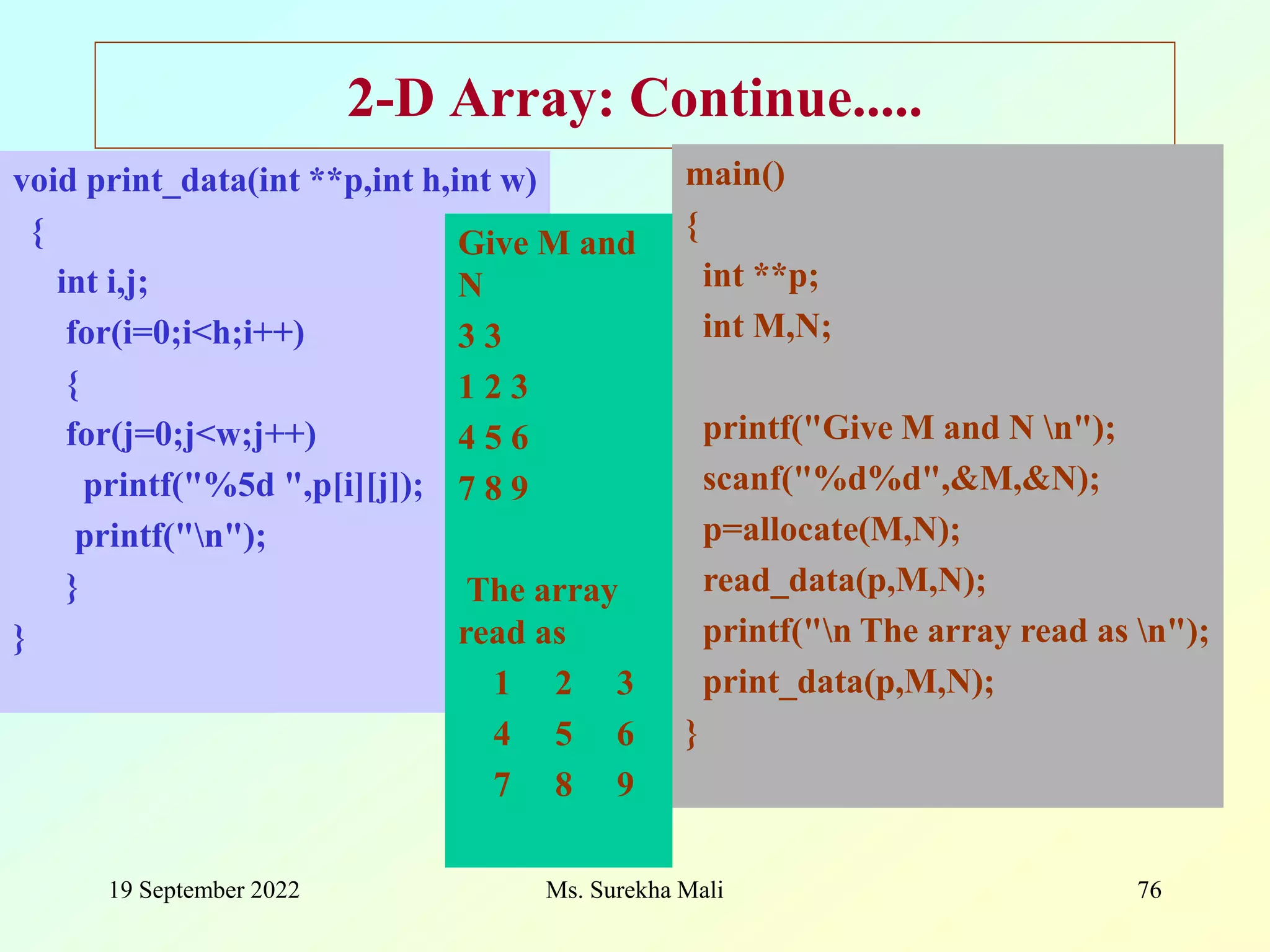 2-D Array: Continue.....

void print_data(int **p,int h,int w)
{
int i,j;
for(i=0;i<h;i++)
{
for(j=0;j<w;j++)
printf("%5d ",p[i][j]);
printf("\n");
}
}

Give M and N
3 3
1 2 3
4 5 6
7 8 9

The array read as
1 2 3
4 5 6
7 8 9

main()
{
int **p;
int M,N;

printf("Give M and N \n");
scanf("%d%d",&M,&N);
p=allocate(M,N);
read_data(p,M,N);
printf("\n The array read as \n");
print_data(p,M,N);
}

19 September 2022 Ms. Surekha Mali 76